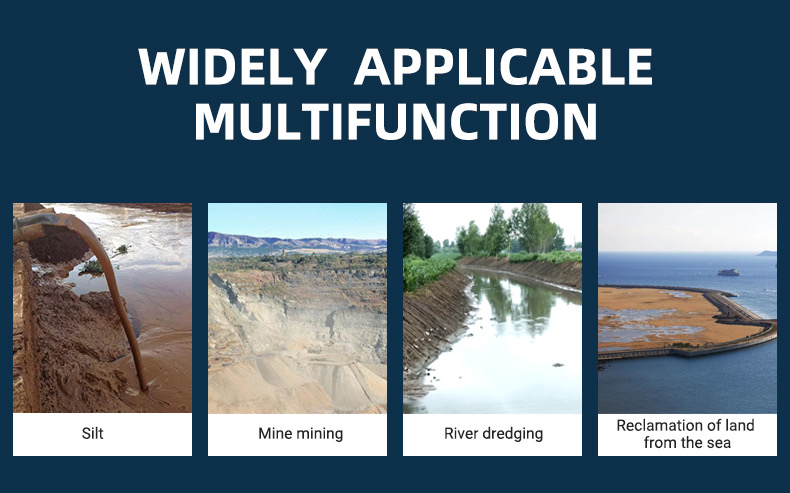 WIDELY APPLICABLE MULTIFUNCTION

Silt

Mine mining

River dredging

Reclamation of land from the sea